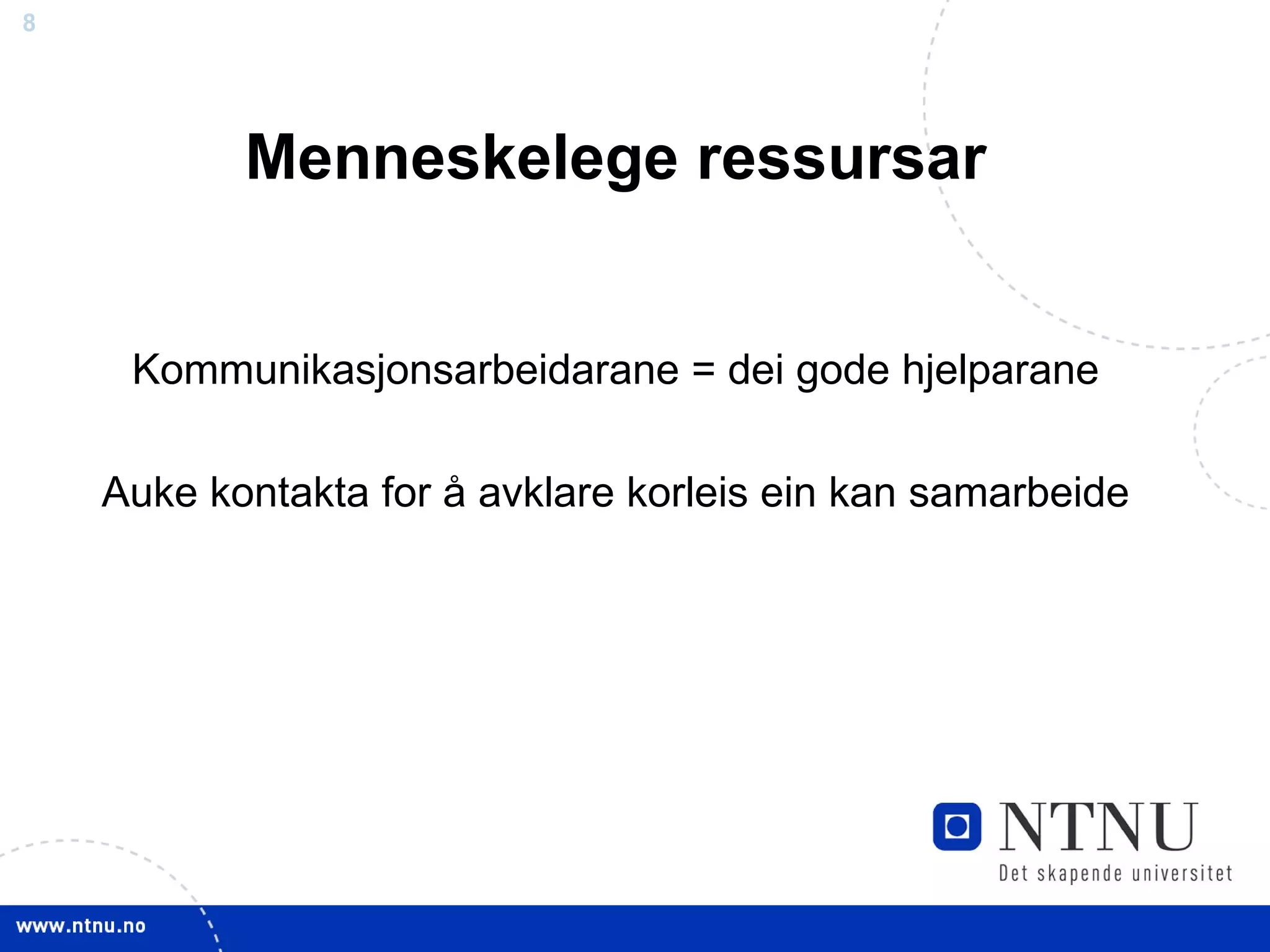 8

Menneskelege ressursar

Kommunikasjonsarbeidarane = dei gode hjelparane

Auke kontakta for å avklare korleis ein kan samarbeide

NTNU
Det skapende universitet

www.ntnu.no